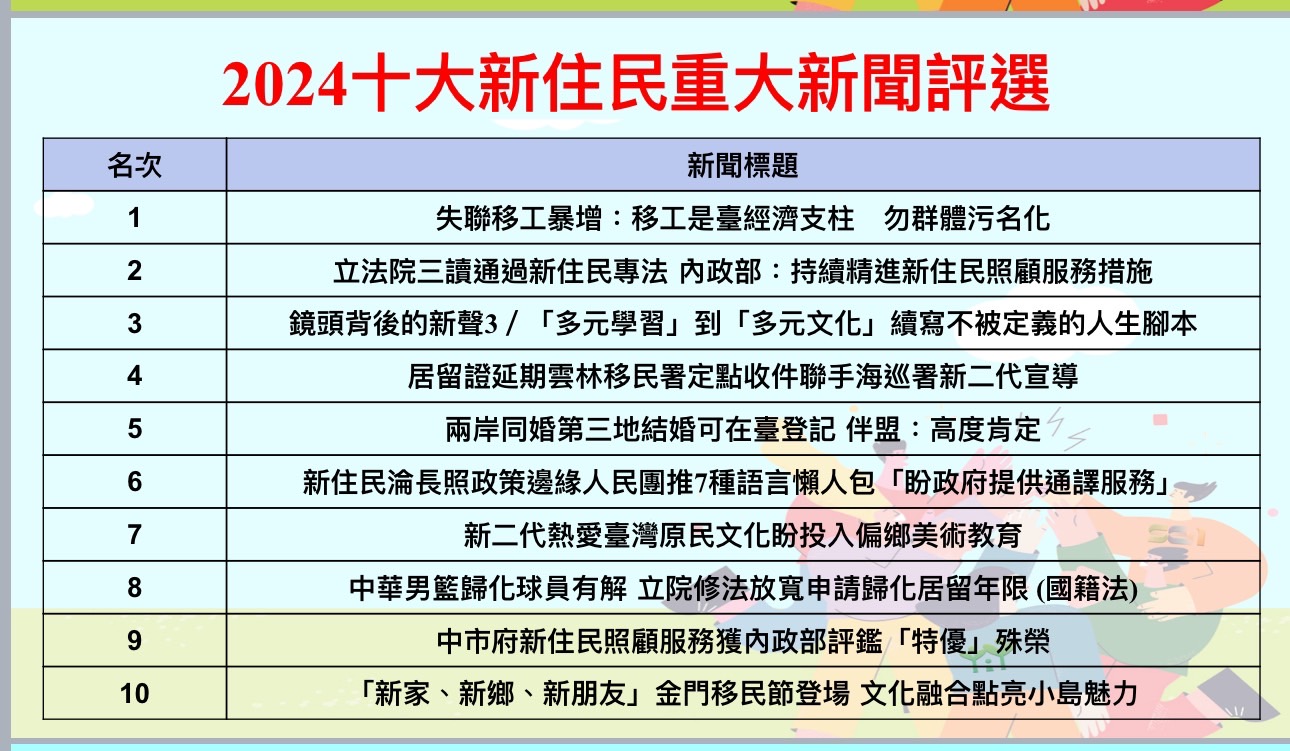 2024十大新住民重大新聞評選

| 名次 | 新聞標題 |
|---|---|
| 1 | 失聯移工暴增：移工是臺經濟支柱　勿群體污名化 |
| 2 | 立法院三讀通過新住民專法 內政部：持續精進新住民照顧服務措施 |
| 3 | 鏡頭背後的新聲3／「多元學習」到「多元文化」續寫不被定義的人生腳本 |
| 4 | 居留證延期雲林移民署定點收件聯手海巡署新二代宣導 |
| 5 | 兩岸同婚第三地結婚可在臺登記 伴盟：高度肯定 |
| 6 | 新住民淪長照政策邊緣人民團推7種語言懶人包「盼政府提供通譯服務」 |
| 7 | 新二代熱愛臺灣原民文化盼投入偏鄉美術教育 |
| 8 | 中華男籃歸化球員有解 立院修法放寬申請歸化居留年限 (國籍法) |
| 9 | 中市府新住民照顧服務獲內政部評鑑「特優」殊榮 |
| 10 | 「新家、新鄉、新朋友」金門移民節登場 文化融合點亮小島魅力 |